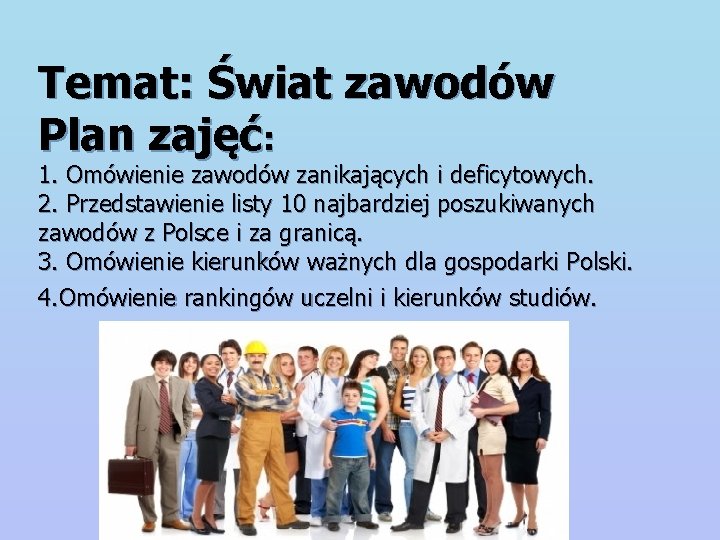 Temat: Świat zawodów
Plan zajęć:

1. Omówienie zawodów zanikających i deficytowych.
2. Przedstawienie listy 10 najbardziej poszukiwanych zawodów z Polsce i za granicą.
3. Omówienie kierunków ważnych dla gospodarki Polski.
4.Omówienie rankingów uczelni i kierunków studiów.